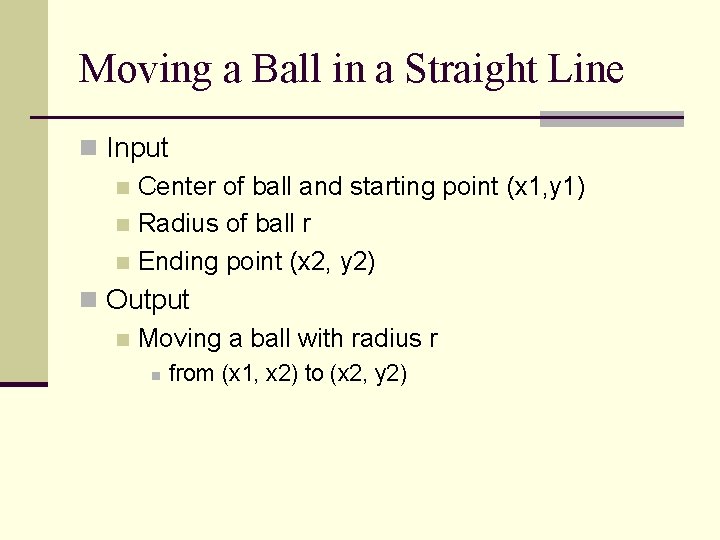 Moving a Ball in a Straight Line

Input

Center of ball and starting point (x1,y1)

Radius of ball r

Ending point (x2, y2)

Output

Moving a ball with radius r

from (x1, x2) to (x2, y2)